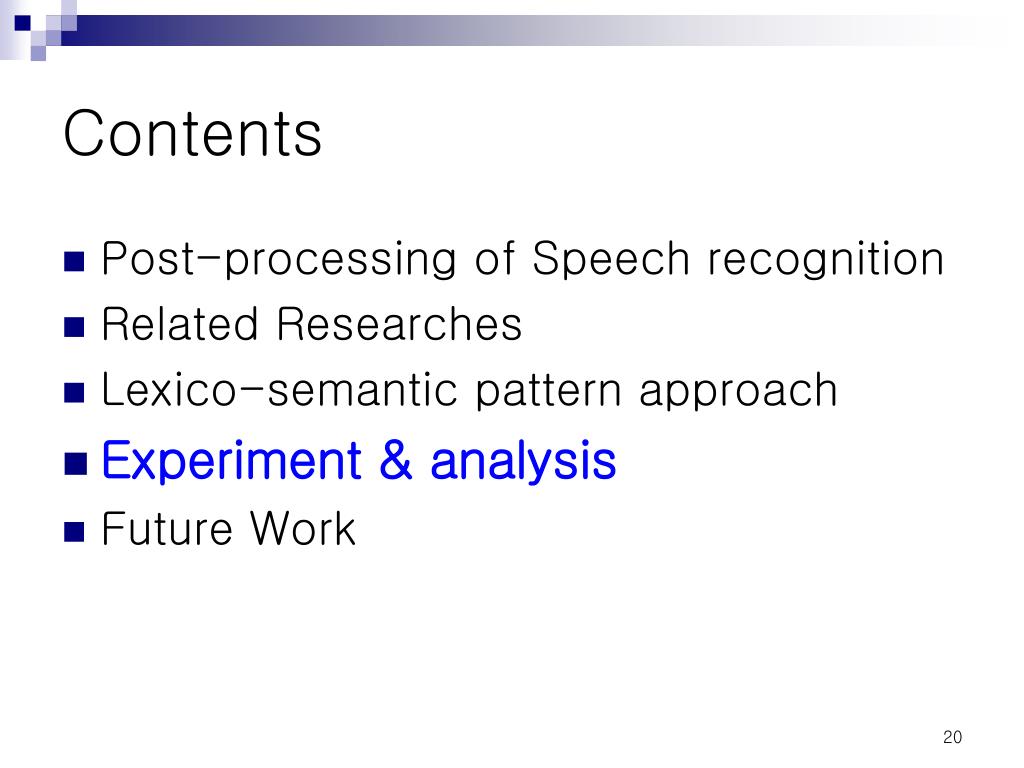 Contents

- Post-processing of Speech recognition
- Related Researches
- Lexico-semantic pattern approach
- Experiment & analysis
- Future Work

20